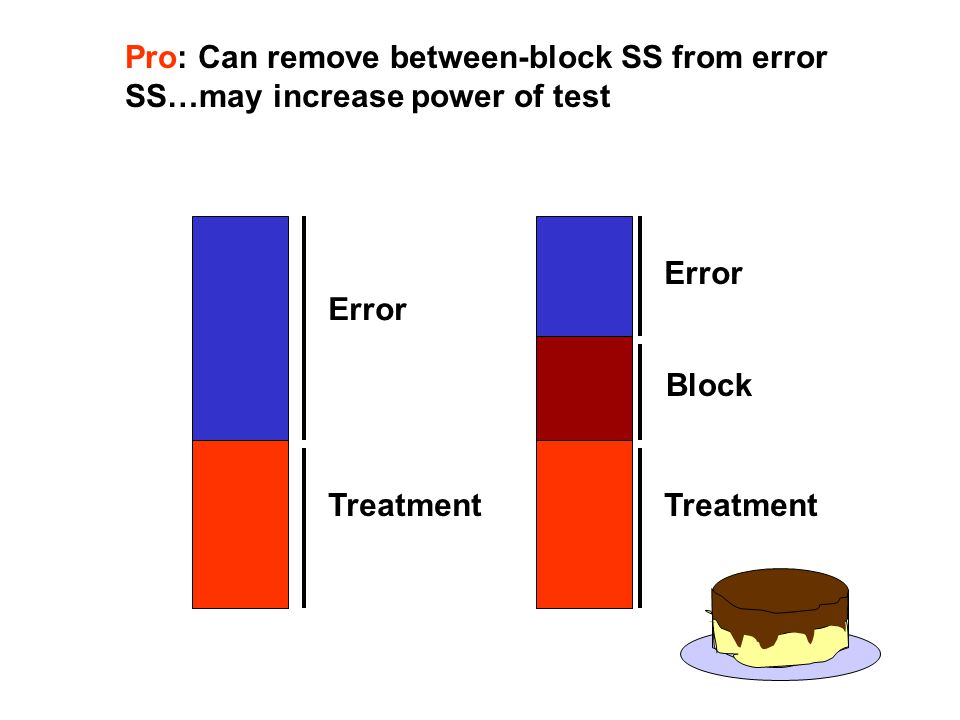 Pro: Can remove between-block SS from error SS…may increase power of test

Error

Treatment

Error

Block

Treatment